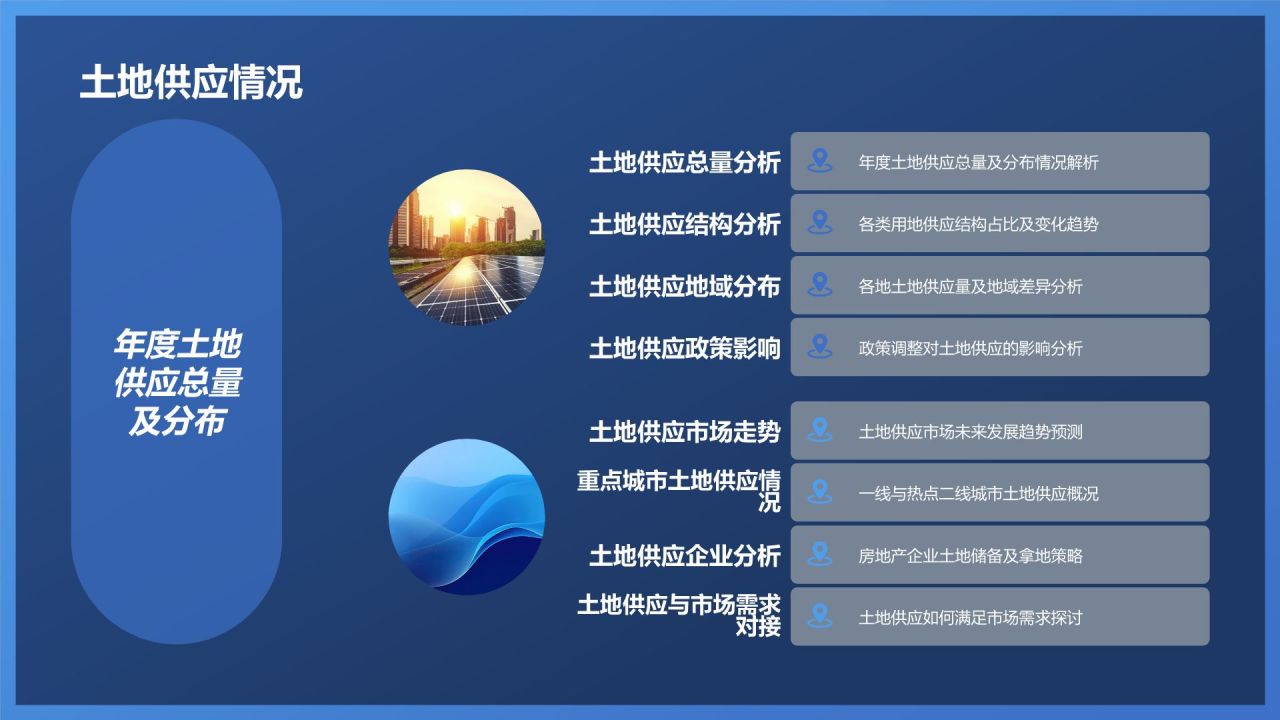 土地供应情况

年度土地供应总量及分布

土地供应总量分析
年度土地供应总量及分布情况解析

土地供应结构分析
各类用地供应结构占比及变化趋势

土地供应地域分布
各地土地供应量及地域差异分析

土地供应政策影响
政策调整对土地供应的影响分析

土地供应市场走势
土地供应市场未来发展趋势预测

重点城市土地供应情况
一线与热点二线城市土地供应概况

土地供应企业分析
房地产企业土地储备及拿地策略

土地供应与市场需求对接
土地供应如何满足市场需求探讨